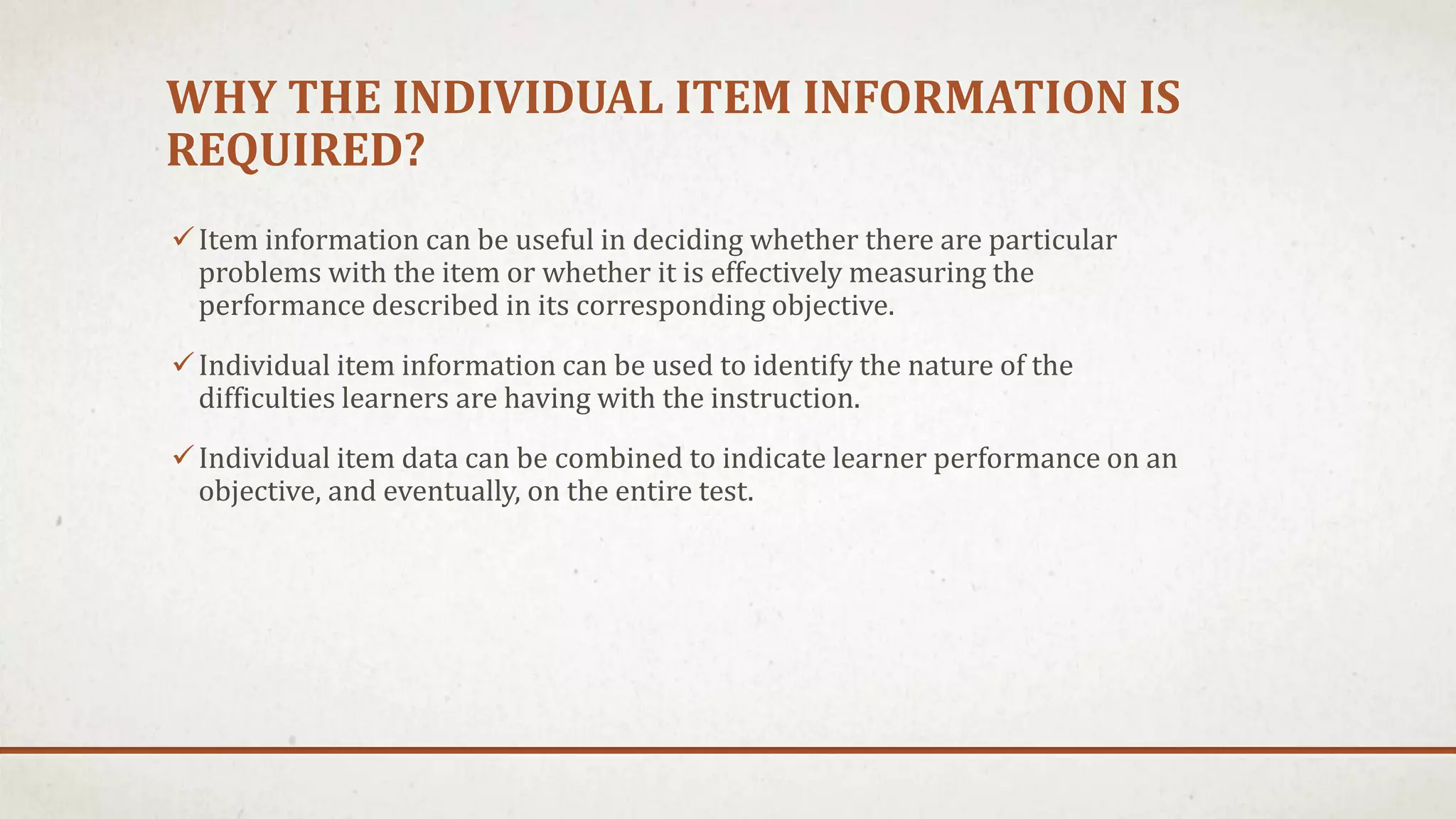 WHY THE INDIVIDUAL ITEM INFORMATION IS REQUIRED?

✓ Item information can be useful in deciding whether there are particular problems with the item or whether it is effectively measuring the performance described in its corresponding objective.

✓ Individual item information can be used to identify the nature of the difficulties learners are having with the instruction.

✓ Individual item data can be combined to indicate learner performance on an objective, and eventually, on the entire test.